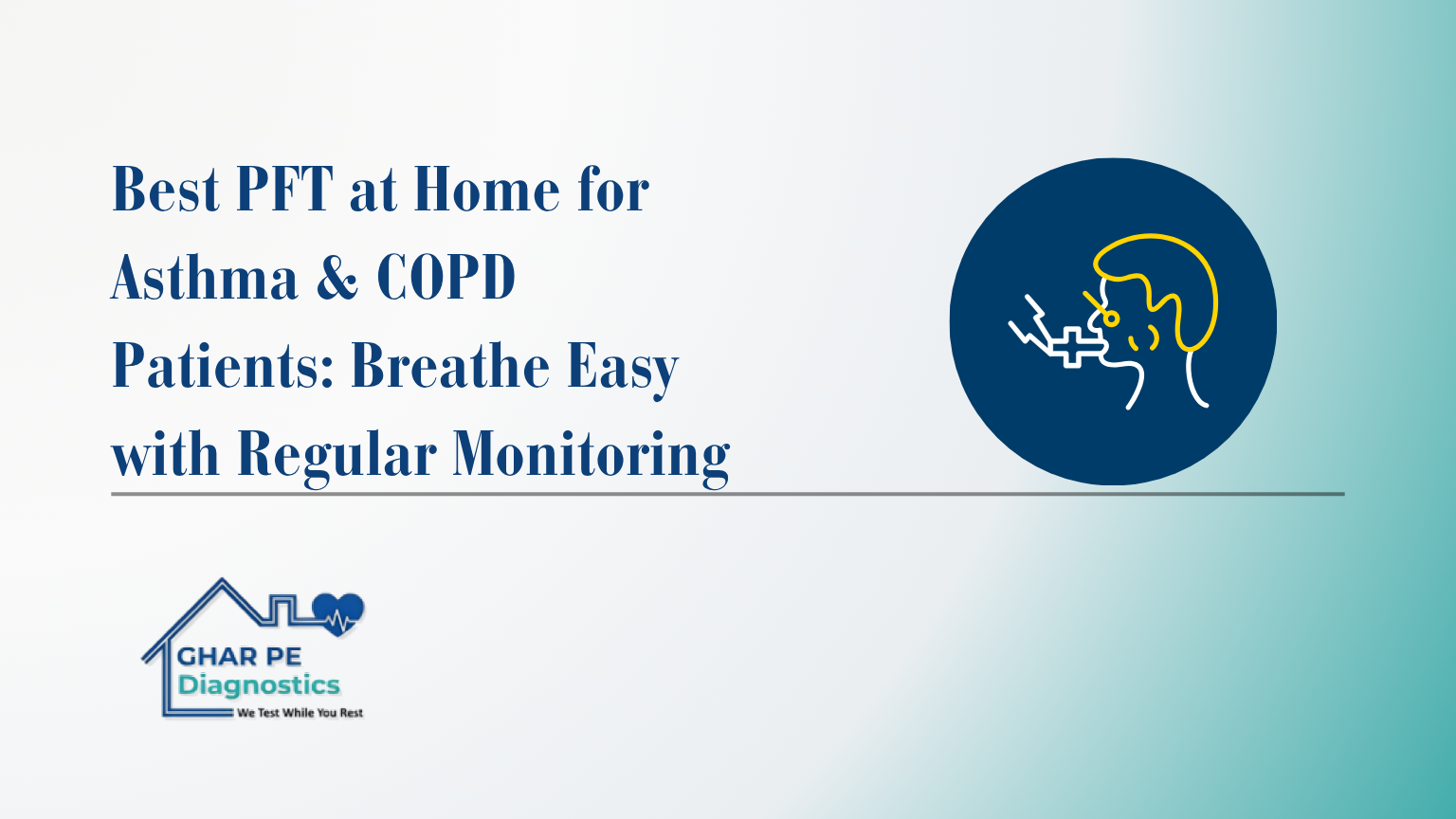 Best PFT at Home for Asthma & COPD Patients: Breathe Easy with Regular Monitoring

GHAR PE
Diagnostics
We Test While You Rest